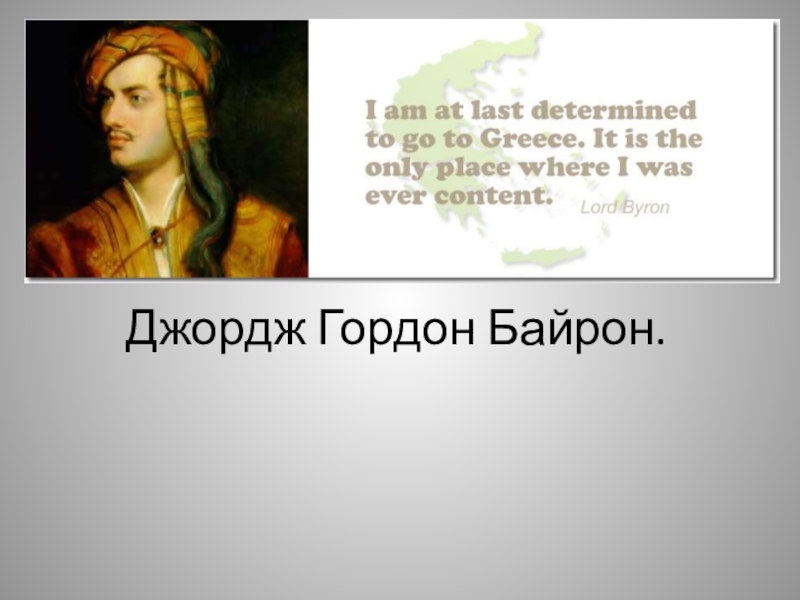 I am at last determined to go to Greece. It is the only place where I was ever content. Lord Byron

Джордж Гордон Байрон.